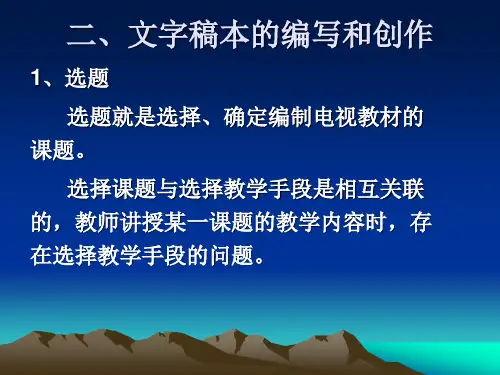 二、文字稿本的编写和创作

1、选题

选题就是选择、确定编制电视教材的课题。

选择课题与选择教学手段是相互关联的，教师讲授某一课题的教学内容时，存在选择教学手段的问题。